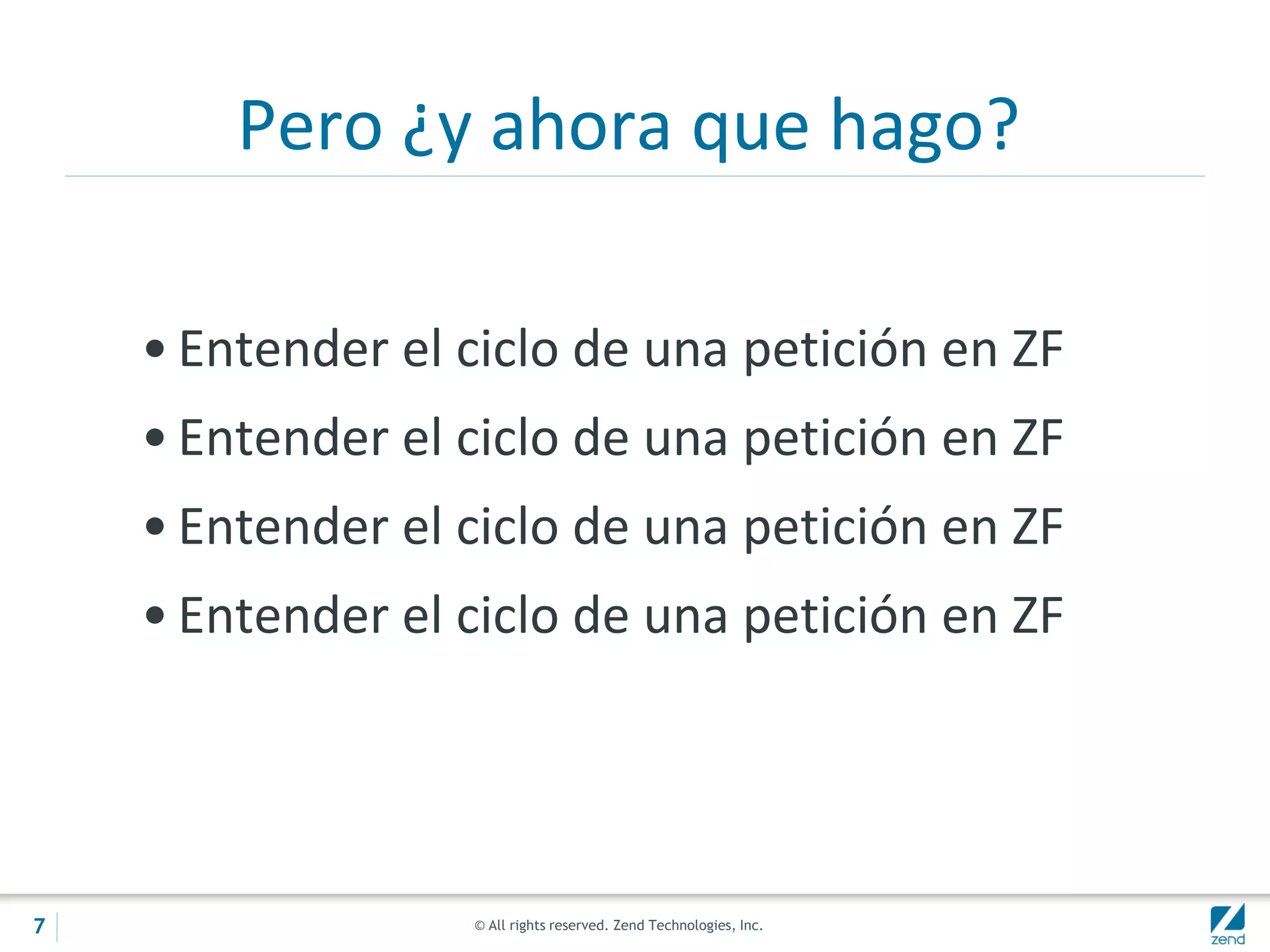 Pero ¿y ahora que hago?

• Entender el ciclo de una petición en ZF
• Entender el ciclo de una petición en ZF
• Entender el ciclo de una petición en ZF
• Entender el ciclo de una petición en ZF

7

© All rights reserved. Zend Technologies, Inc.

zend